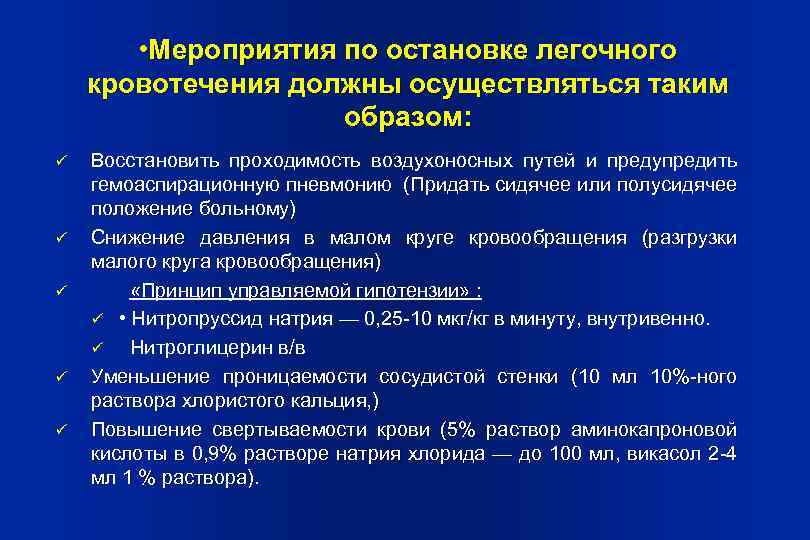 •Мероприятия по остановке легочного кровотечения должны осуществляться таким образом:

✓ Восстановить проходимость воздухоносных путей и предупредить гемоаспирационную пневмонию (Придать сидячее или полусидячее положение больному)

✓ Снижение давления в малом круге кровообращения (разгрузки малого круга кровообращения)

✓ «Принцип управляемой гипотензии» :

✓ • Нитропруссид натрия — 0,25-10 мкг/кг в минуту, внутривенно.

✓ Нитроглицерин в/в

✓ Уменьшение проницаемости сосудистой стенки (10 мл 10%-ного раствора хлористого кальция,)

✓ Повышение свертываемости крови (5% раствор аминокапроновой кислоты в 0,9% растворе натрия хлорида — до 100 мл, викасол 2-4 мл 1 % раствора).